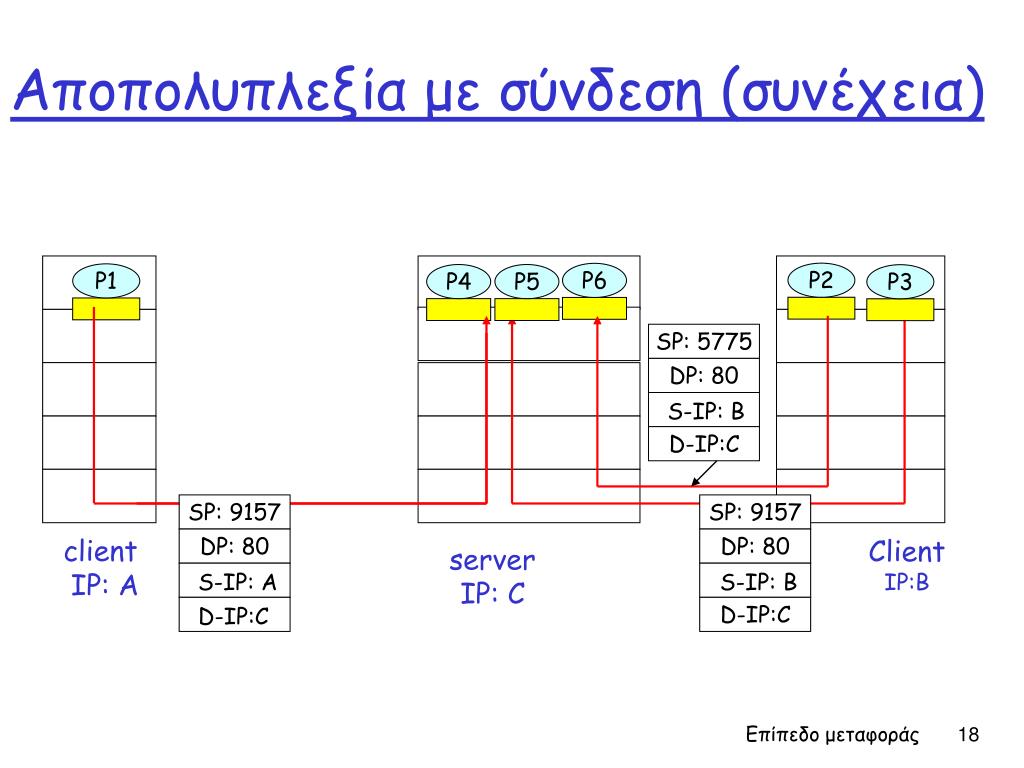 Αποπολυπλεξία με σύνδεση (συνέχεια)

P1

P4 P5 P6

P2 P3

SP: 5775
DP: 80
S-IP: B
D-IP:C

SP: 9157
DP: 80
S-IP: A
D-IP:C

SP: 9157
DP: 80
S-IP: B
D-IP:C

client
IP: A

server
IP: C

Client
IP:B

Επίπεδο μεταφοράς 18